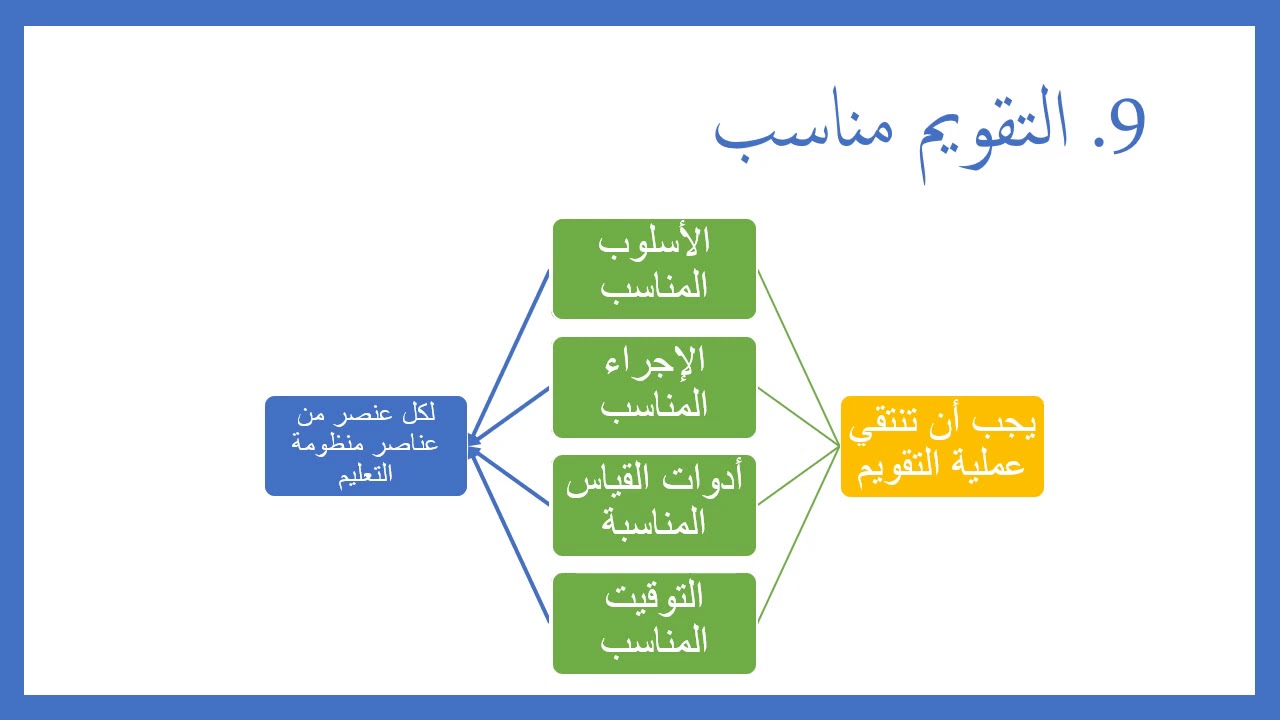 9. التقويم مناسب

يجب أن تنتقي عملية التقويم

الأسلوب المناسب

الإجراء المناسب

أدوات القياس المناسبة

التوقيت المناسب

لكل عنصر من عناصر منظومة التعليم